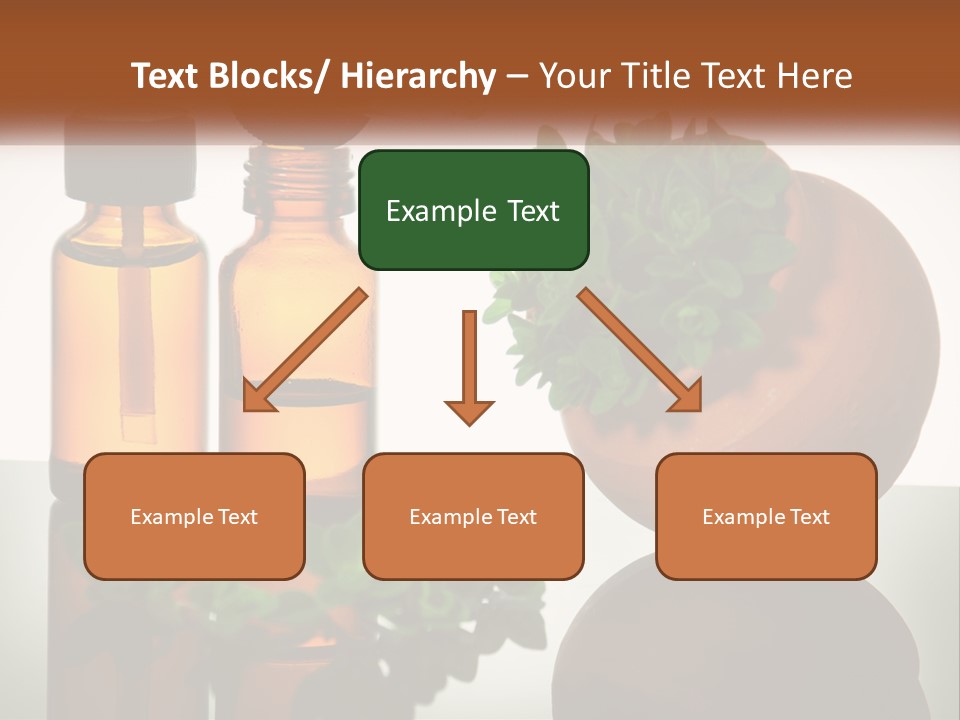 Text Blocks/ Hierarchy – Your Title Text Here

Example Text

Example Text

Example Text

Example Text